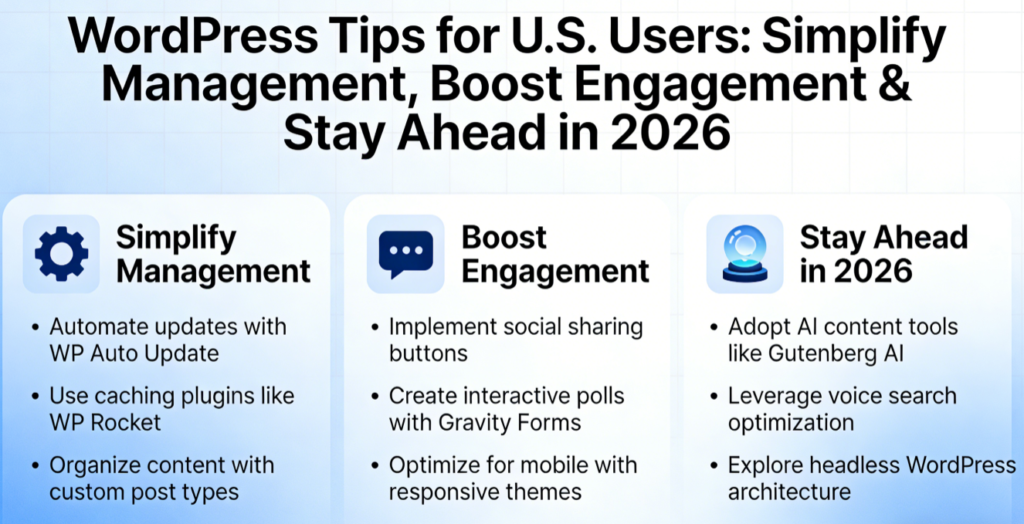 WordPress Tips for U.S. Users: Simplify Management, Boost Engagement & Stay Ahead in 2026

Simplify Management

• Automate updates with WP Auto Update
• Use caching plugins like WP Rocket
• Organize content with custom post types

Boost Engagement

• Implement social sharing buttons
• Create interactive polls with Gravity Forms
• Optimize for mobile with responsive themes

Stay Ahead in 2026

• Adopt AI content tools like Gutenberg AI
• Leverage voice search optimization
• Explore headless WordPress architecture